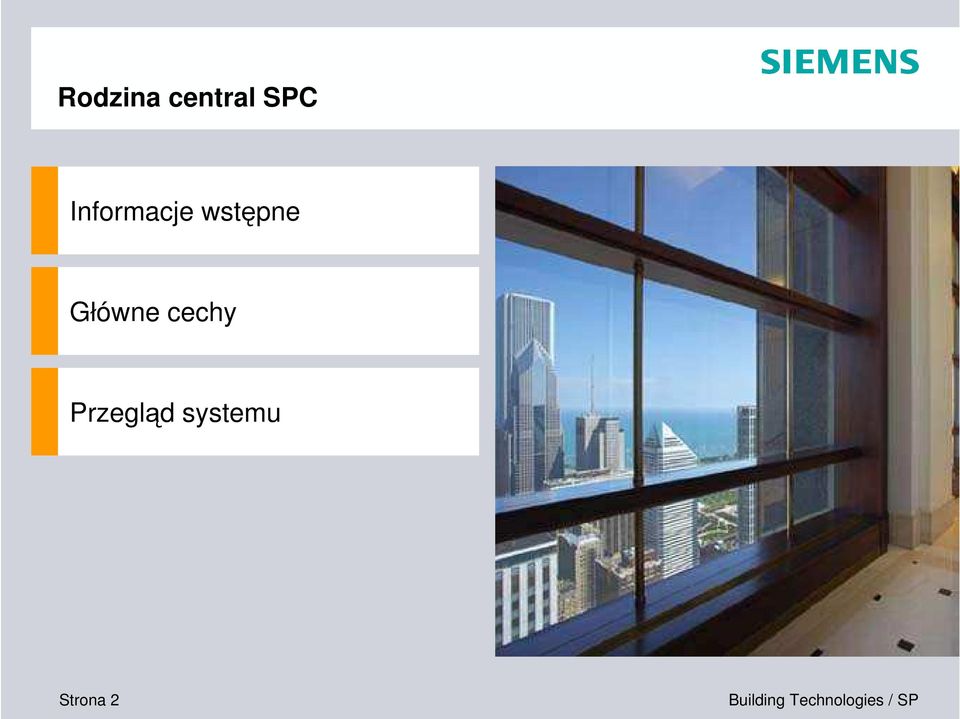 SIEMENS

Rodzina central SPC

Informacje wstępne

Główne cechy

Przegląd systemu

Strona 2

Building Technologies / SP